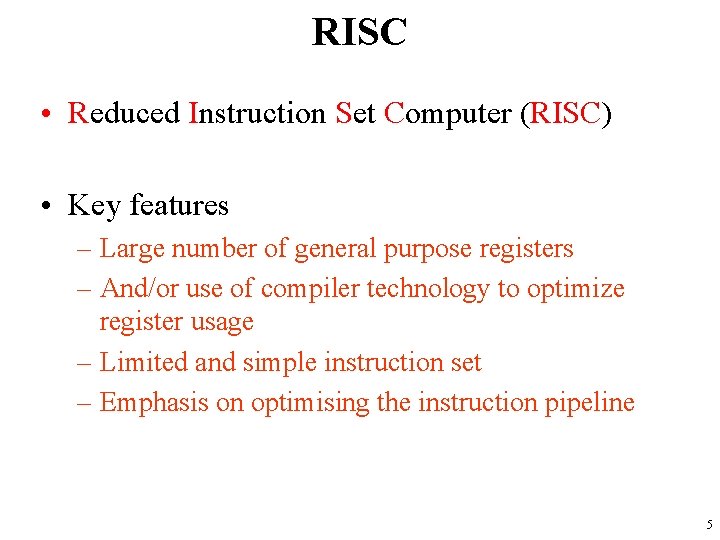 RISC

• Reduced Instruction Set Computer (RISC)

• Key features
– Large number of general purpose registers
– And/or use of compiler technology to optimize register usage
– Limited and simple instruction set
– Emphasis on optimising the instruction pipeline

5